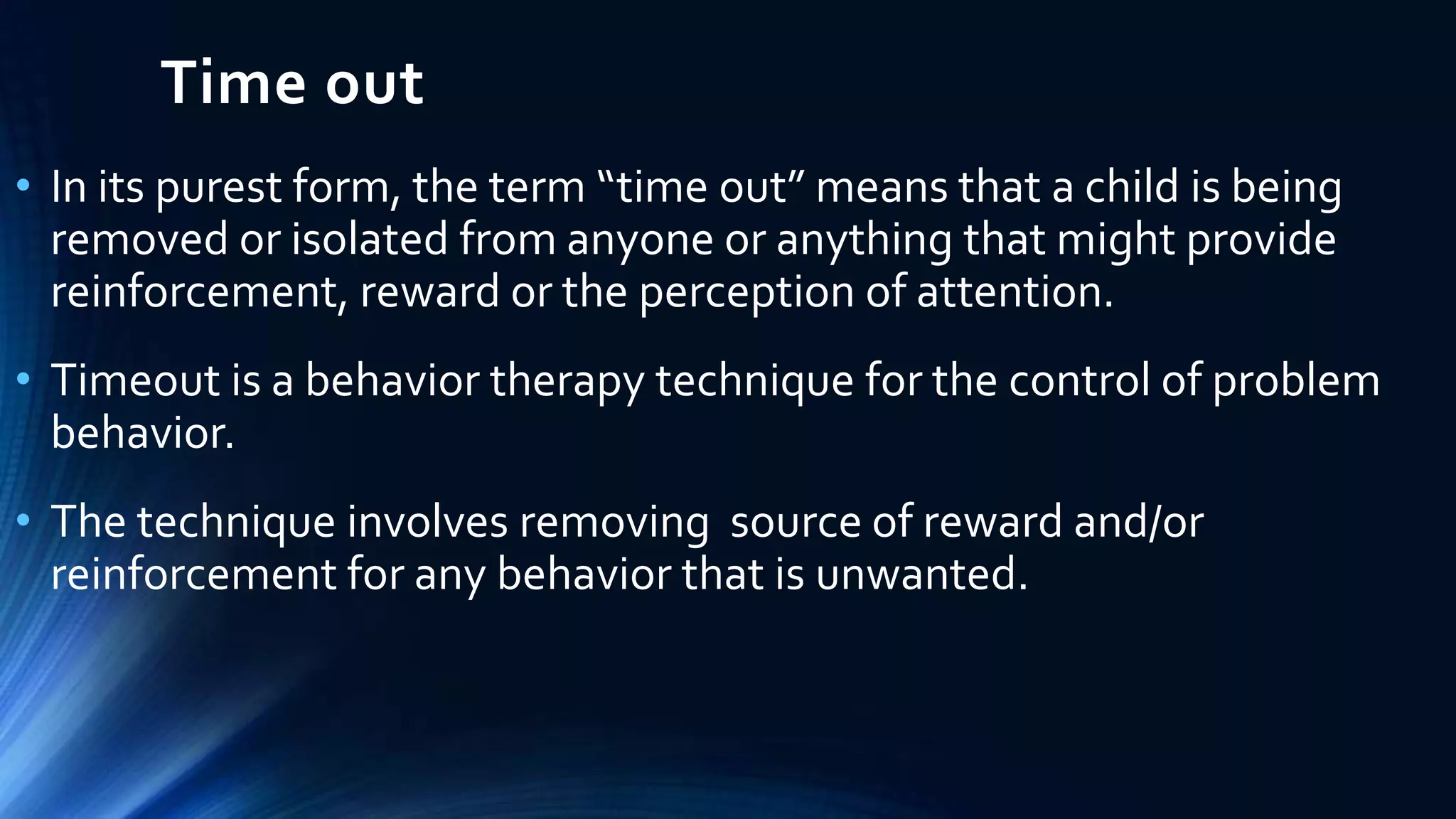 Time out

• In its purest form, the term “time out” means that a child is being removed or isolated from anyone or anything that might provide reinforcement, reward or the perception of attention.

• Timeout is a behavior therapy technique for the control of problem behavior.

• The technique involves removing  source of reward and/or reinforcement for any behavior that is unwanted.